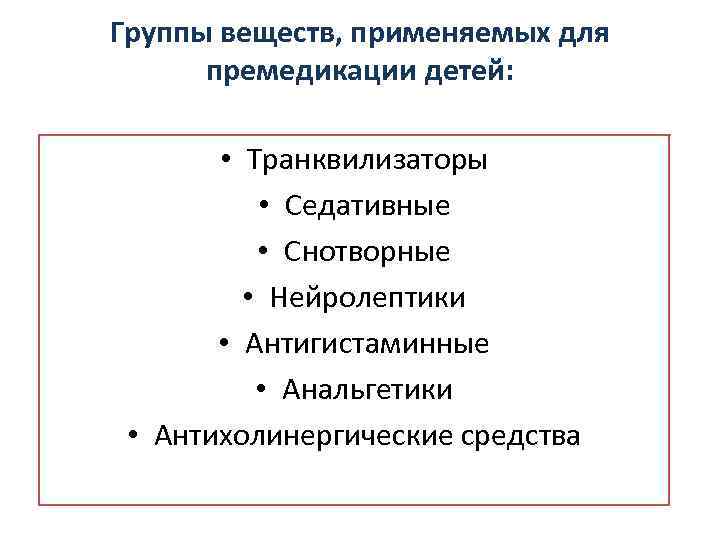 Группы веществ, применяемых для премедикации детей:

• Транквилизаторы
• Седативные
• Снотворные
• Нейролептики
• Антигистаминные
• Анальгетики
• Антихолинергические средства